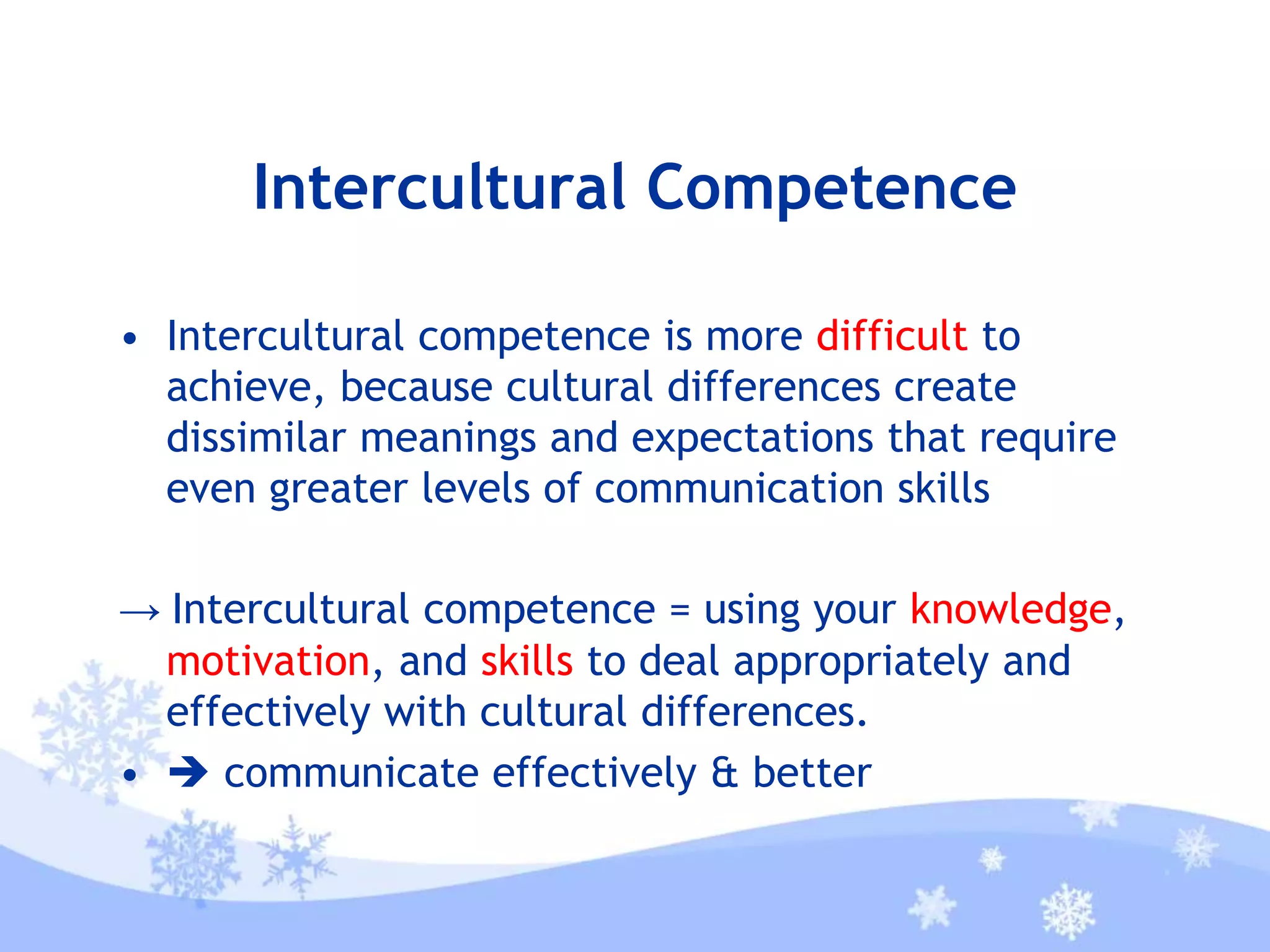 Intercultural Competence

• Intercultural competence is more difficult to achieve, because cultural differences create dissimilar meanings and expectations that require even greater levels of communication skills

→ Intercultural competence = using your knowledge, motivation, and skills to deal appropriately and effectively with cultural differences.

• ➔ communicate effectively & better